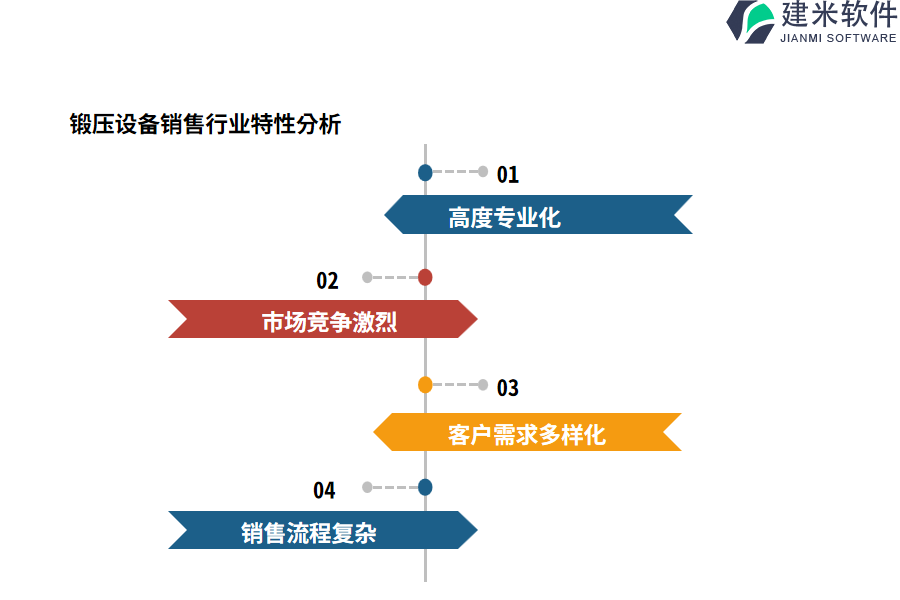 建米软件
JIANMI SOFTWARE

锻压设备销售行业特性分析

01

高度专业化

02

市场竞争激烈

03

客户需求多样化

04

销售流程复杂